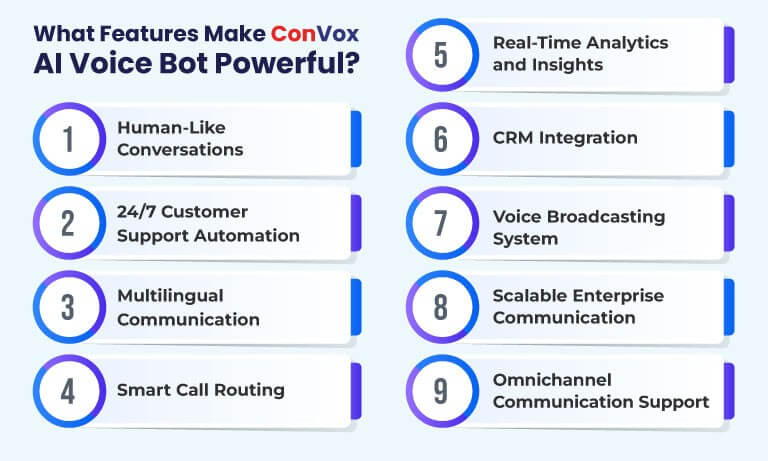 What Features Make ConVox AI Voice Bot Powerful?

1 Human-Like Conversations

2 24/7 Customer Support Automation

3 Multilingual Communication

4 Smart Call Routing

5 Real-Time Analytics and Insights

6 CRM Integration

7 Voice Broadcasting System

8 Scalable Enterprise Communication

9 Omnichannel Communication Support